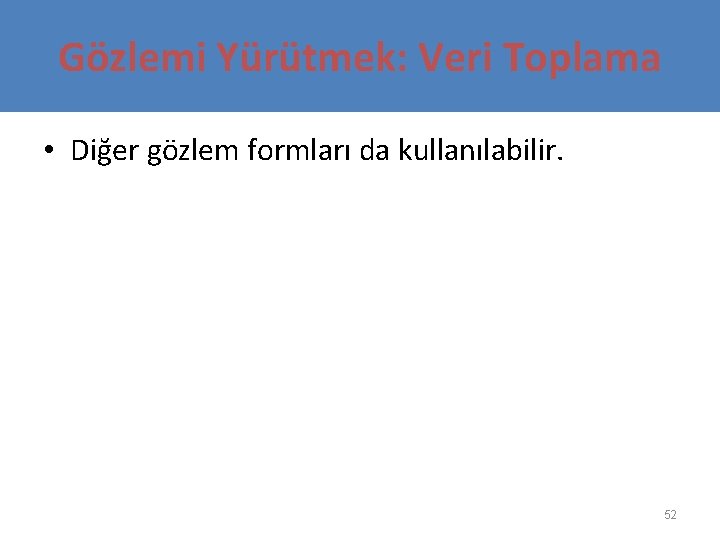 Gözlemi Yürütmek: Veri Toplama

• Diğer gözlem formları da kullanılabilir.

52